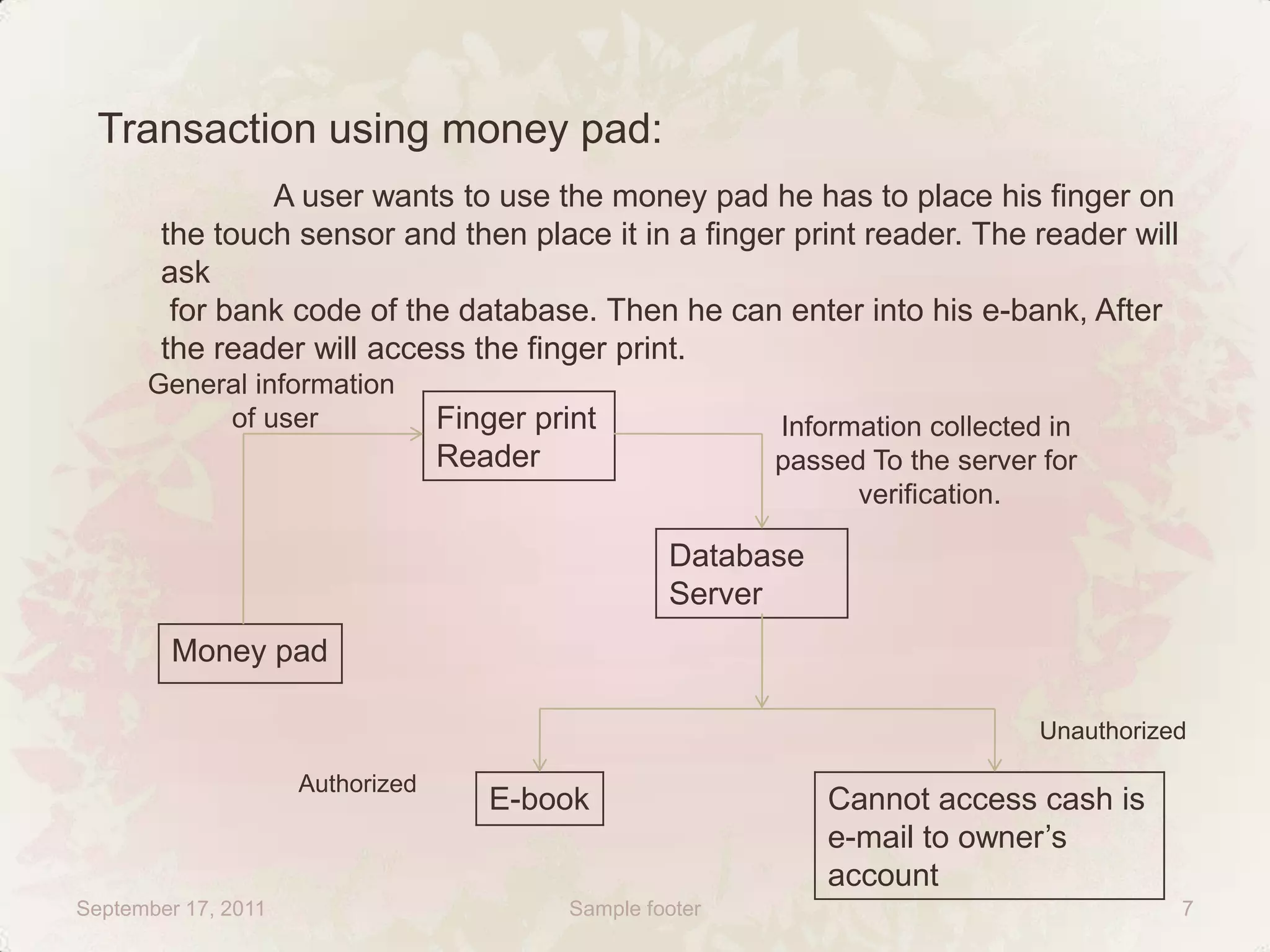 Transaction using money pad:

A user wants to use the money pad he has to place his finger on the touch sensor and then place it in a finger print reader. The reader will ask
for bank code of the database. Then he can enter into his e-bank, After the reader will access the finger print.

General information of user

Finger print Reader

Information collected in passed To the server for verification.

Database Server

Money pad

Unauthorized

Authorized

E-book

Cannot access cash is e-mail to owner’s account

September 17, 2011

Sample footer

7